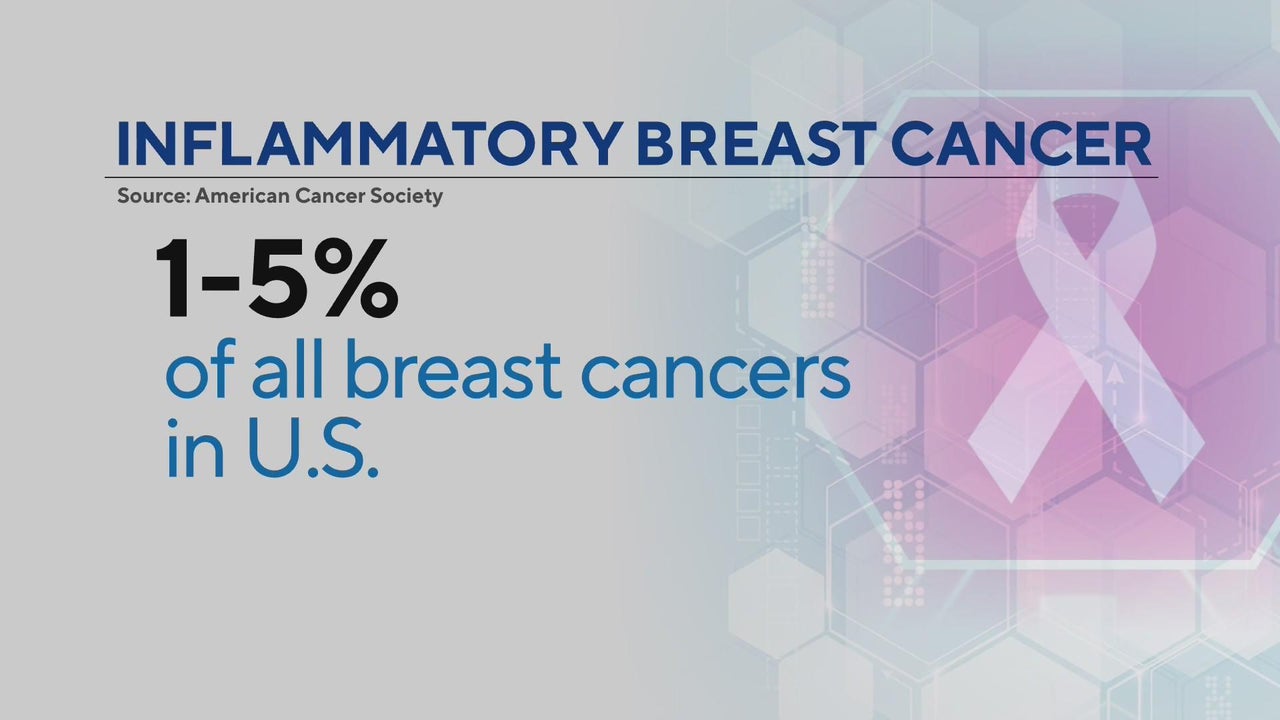 INFLAMMATORY BREAST CANCER
Source: American Cancer Society

1-5%
of all breast cancers in U.S.